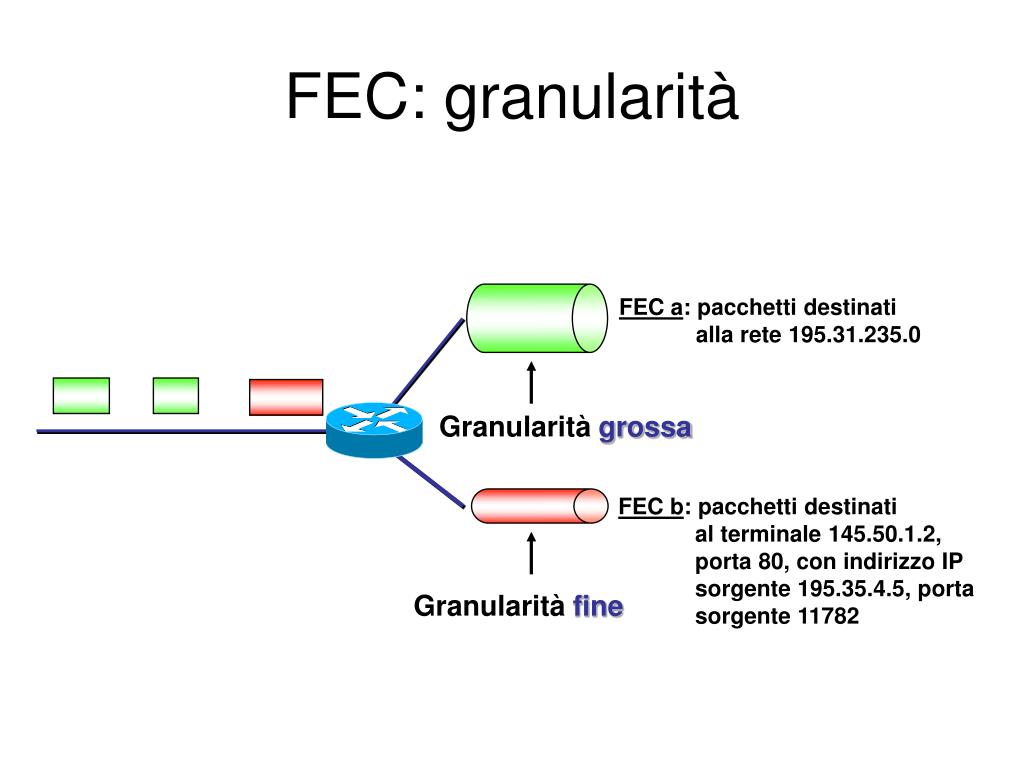 FEC: granularità

FEC a: pacchetti destinati alla rete 195.31.235.0

Granularità grossa

FEC b: pacchetti destinati al terminale 145.50.1.2, porta 80, con indirizzo IP sorgente 195.35.4.5, porta sorgente 11782

Granularità fine